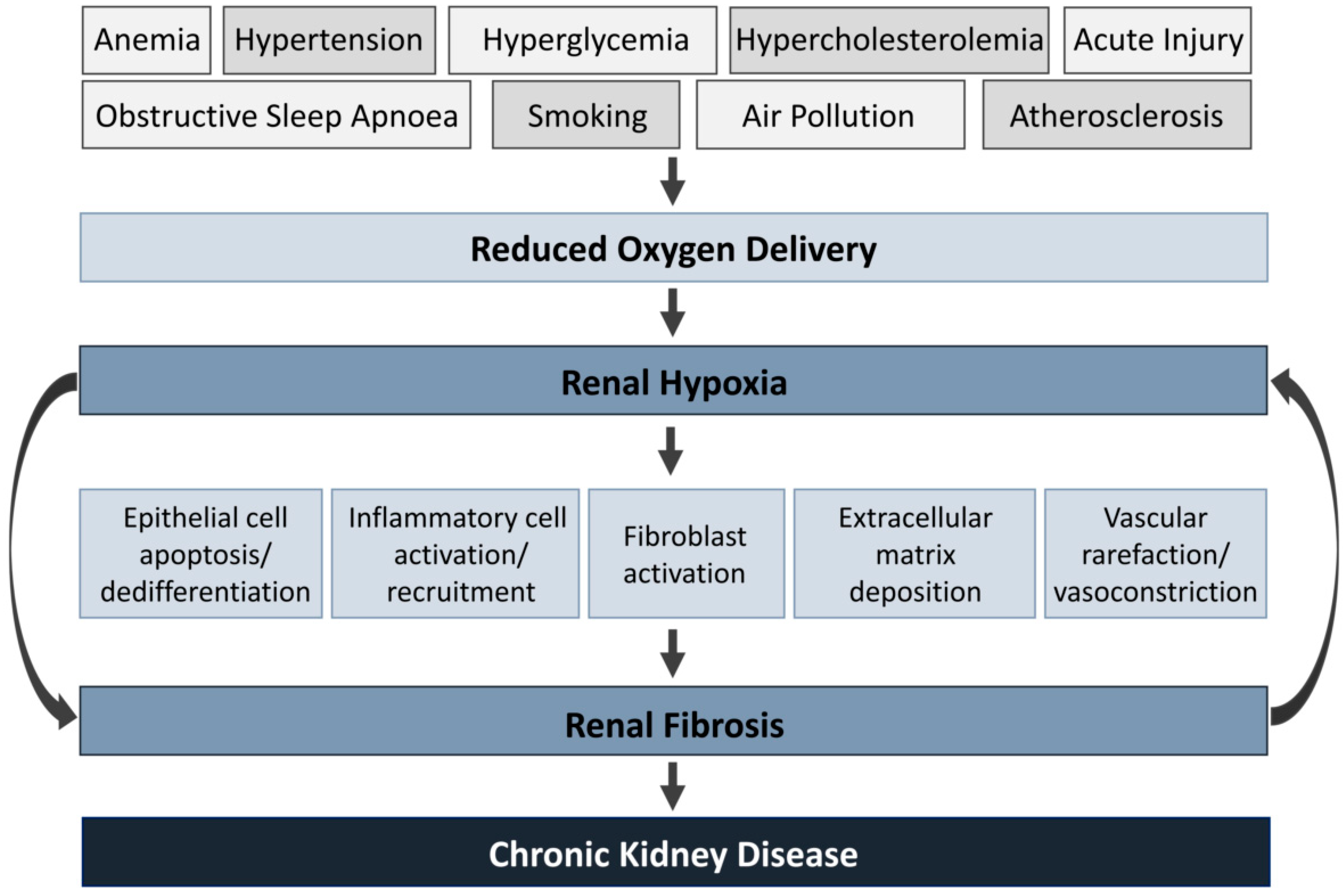 Anemia

Hypertension

Hyperglycemia

Hypercholesterolemia

Acute Injury

Obstructive Sleep Apnoea

Smoking

Air Pollution

Atherosclerosis

Reduced Oxygen Delivery

Renal Hypoxia

Epithelial cell apoptosis/ dedifferentiation

Inflammatory cell activation/ recruitment

Fibroblast activation

Extracellular matrix deposition

Vascular rarefaction/ vasoconstriction

Renal Fibrosis

Chronic Kidney Disease